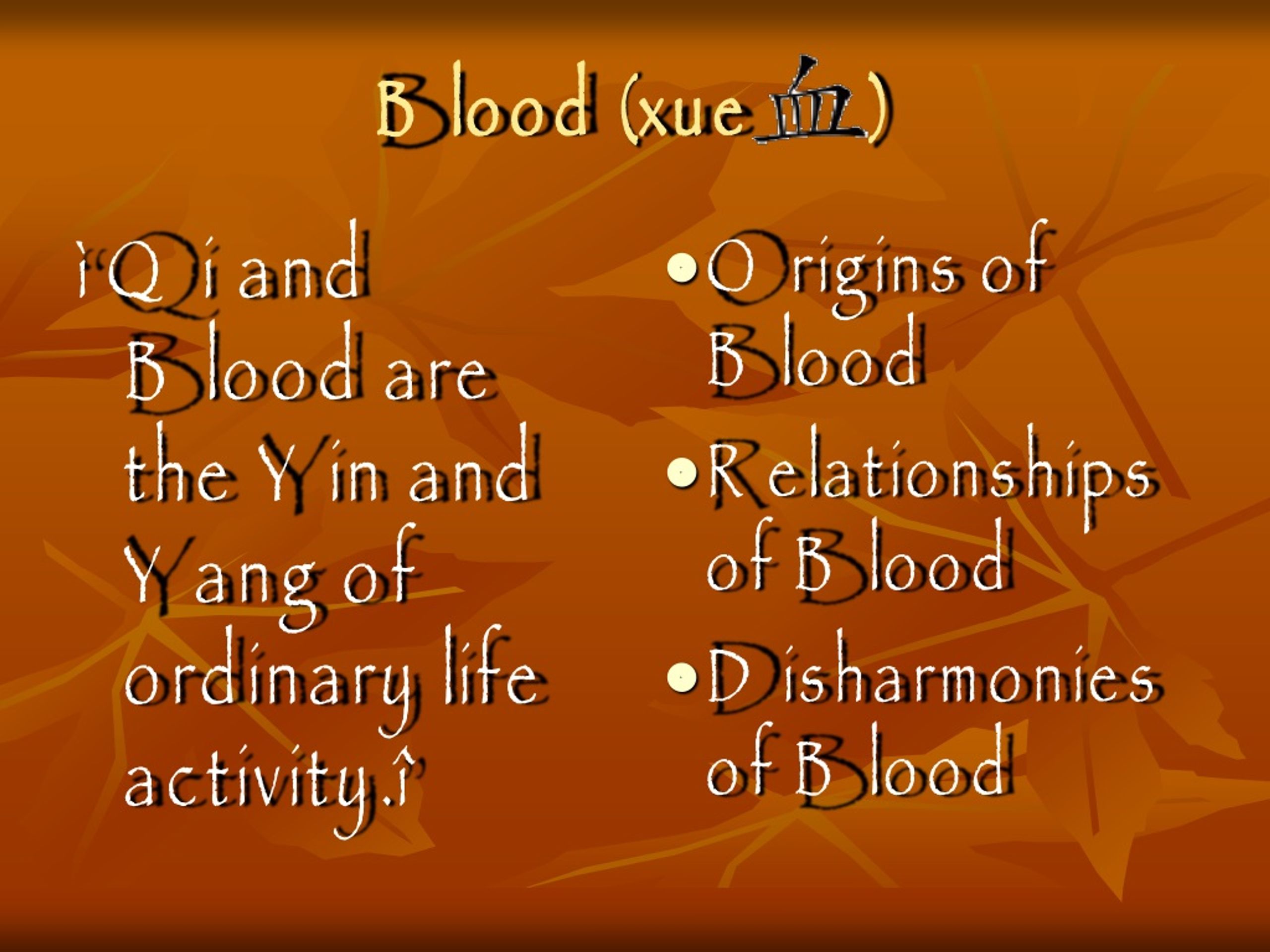 Blood (xue 血)

ìQi and Blood are the Yin and Yang of ordinary life activity.î

• Origins of Blood
• Relationships of Blood
• Disharmonies of Blood